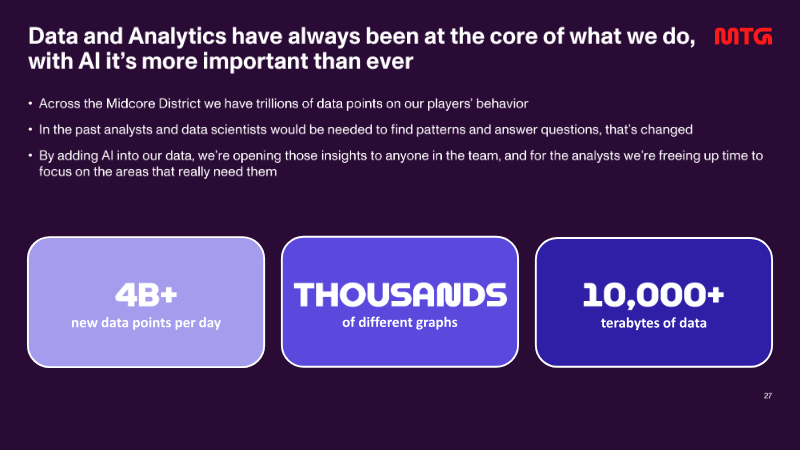 Data and Analytics have always been at the core of what we do, with AI it's more important than ever

MTG

• Across the Midcore District we have trillions of data points on our players' behavior

• In the past analysts and data scientists would be needed to find patterns and answer questions, that's changed

• By adding AI into our data, we're opening those insights to anyone in the team, and for the analysts we're freeing up time to focus on the areas that really need them

4B+
new data points per day

THOUSANDS
of different graphs

10,000+
terabytes of data

27